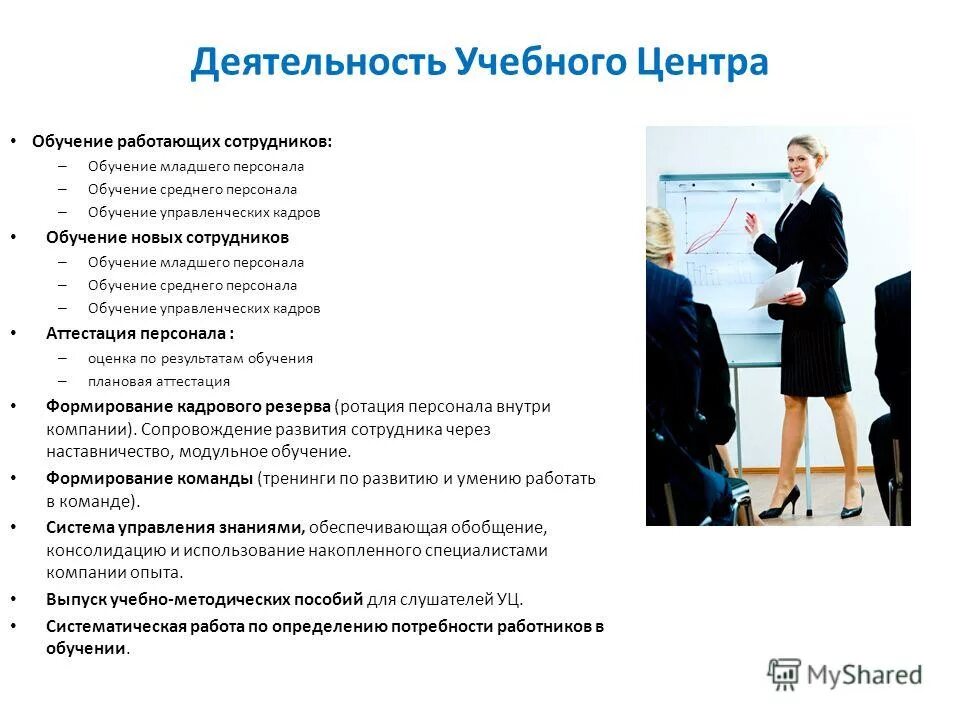 Деятельность Учебного Центра

• Обучение работающих сотрудников:
– Обучение младшего персонала
– Обучение среднего персонала
– Обучение управленческих кадров
• Обучение новых сотрудников
– Обучение младшего персонала
– Обучение среднего персонала
– Обучение управленческих кадров
• Аттестация персонала :
– оценка по результатам обучения
– плановая аттестация
• Формирование кадрового резерва (ротация персонала внутри компании). Сопровождение развития сотрудника через наставничество, модульное обучение.
• Формирование команды (тренинги по развитию и умению работать в команде).
• Система управления знаниями, обеспечивающая обобщение, консолидацию и использование накопленного специалистами компании опыта.
• Выпуск учебно-методических пособий для слушателей УЦ.
• Систематическая работа по определению потребности работников в обучении.

MyShared